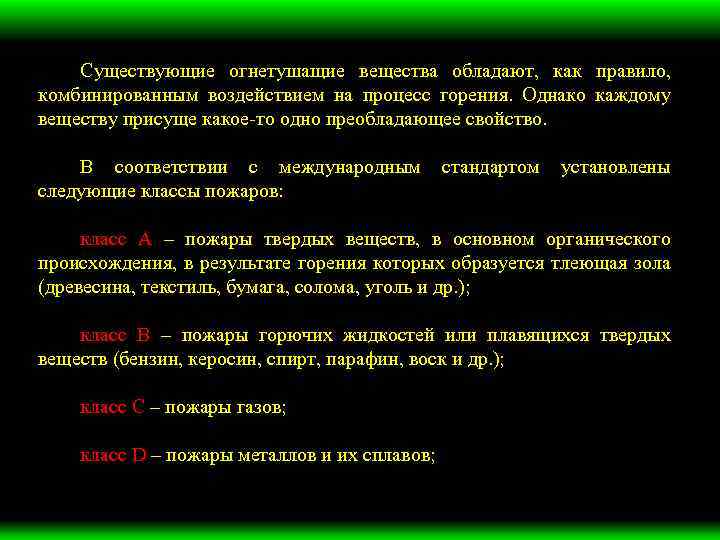 Существующие огнетушащие вещества обладают, как правило, комбинированным воздействием на процесс горения. Однако каждому веществу присуще какое-то одно преобладающее свойство.

В соответствии с международным стандартом установлены следующие классы пожаров:

класс А – пожары твердых веществ, в основном органического происхождения, в результате горения которых образуется тлеющая зола (древесина, текстиль, бумага, солома, уголь и др.);

класс В – пожары горючих жидкостей или плавящихся твердых веществ (бензин, керосин, спирт, парафин, воск и др.);

класс С – пожары газов;

класс D – пожары металлов и их сплавов;